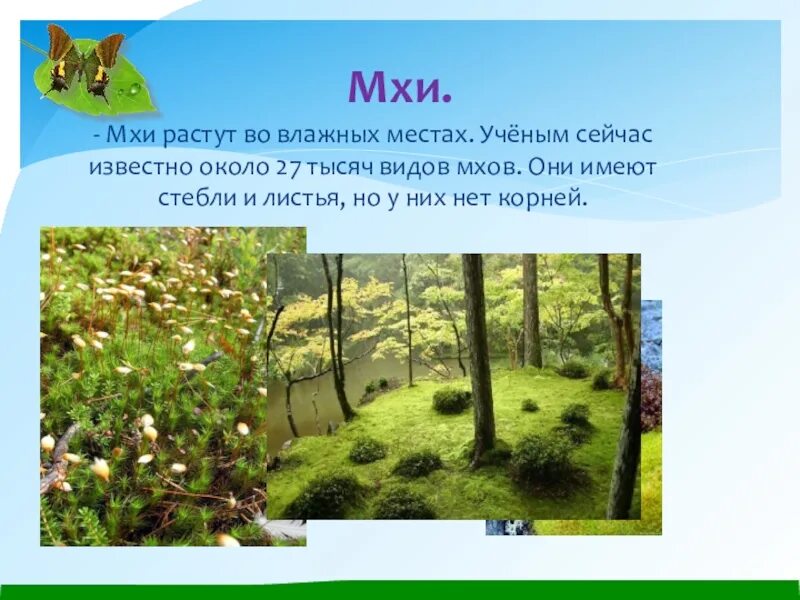 Мхи.

- Мхи растут во влажных местах. Учёным сейчас известно около 27 тысяч видов мхов. Они имеют стебли и листья, но у них нет корней.